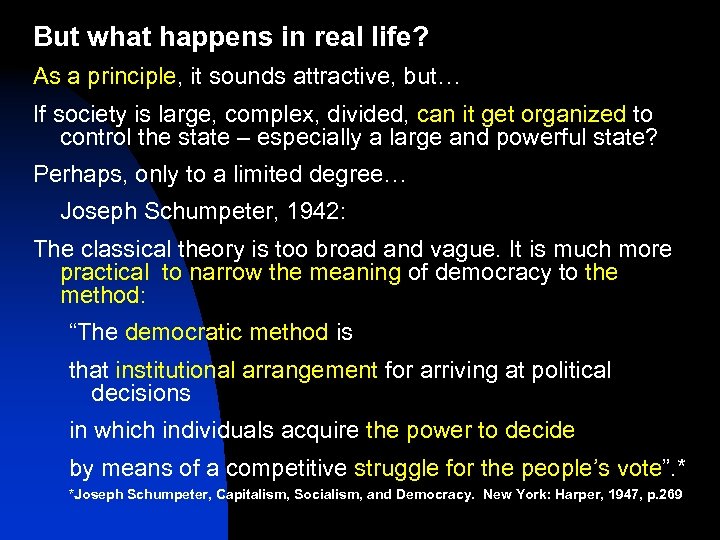 But what happens in real life?

As a principle, it sounds attractive, but…

If society is large, complex, divided, can it get organized to control the state – especially a large and powerful state?

Perhaps, only to a limited degree…

Joseph Schumpeter, 1942:

The classical theory is too broad and vague. It is much more practical to narrow the meaning of democracy to the method:

“The democratic method is

that institutional arrangement for arriving at political decisions

in which individuals acquire the power to decide

by means of a competitive struggle for the people’s vote”.*

*Joseph Schumpeter, Capitalism, Socialism, and Democracy. New York: Harper, 1947, p.269